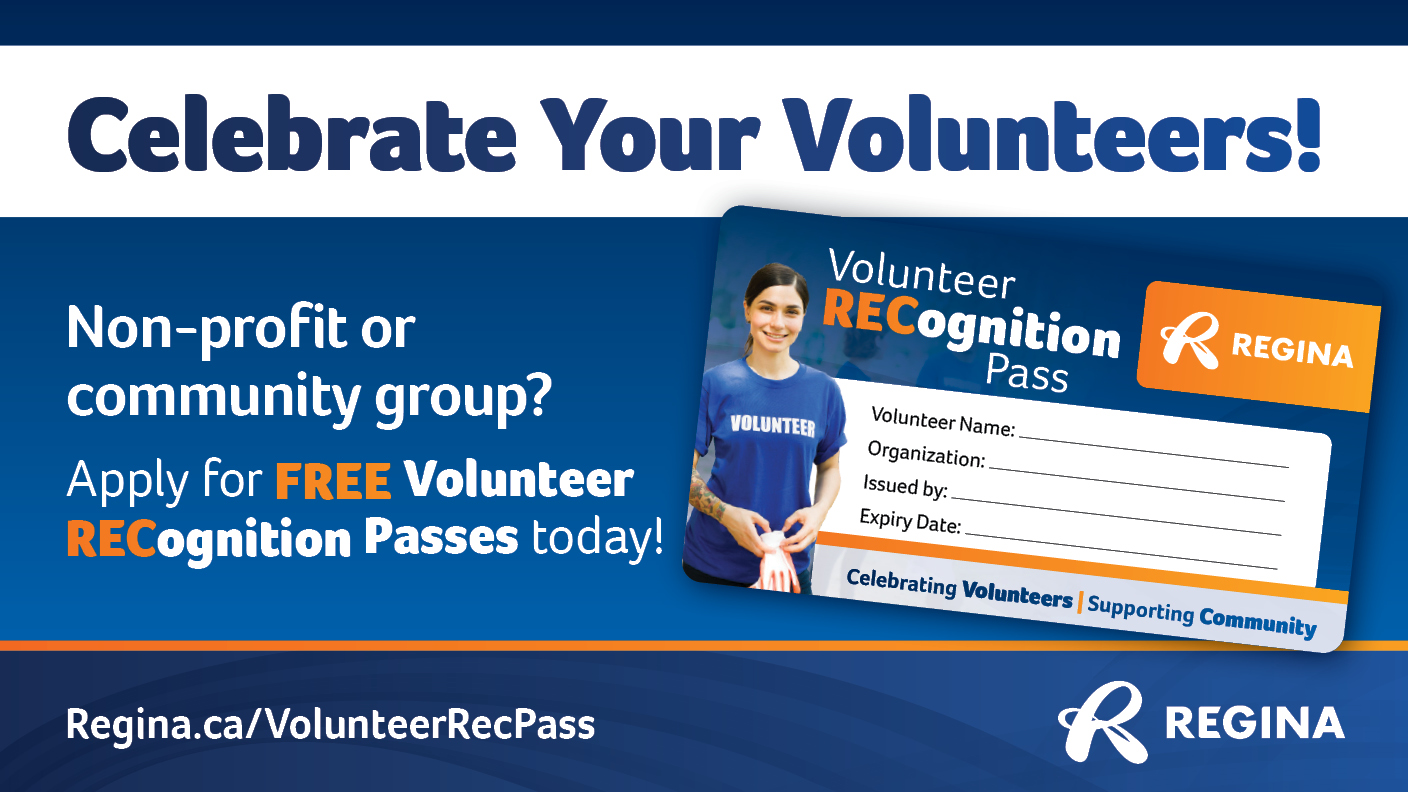 Celebrate Your Volunteers!

Non-profit or community group?

Apply for FREE Volunteer RECognition Passes today!

Volunteer RECognition Pass

REGINA

VOLUNTEER

Volunteer Name:

Organization:

Issued by:

Expiry Date:

Celebrating Volunteers | Supporting Community

Regina.ca/VolunteerRecPass

REGINA